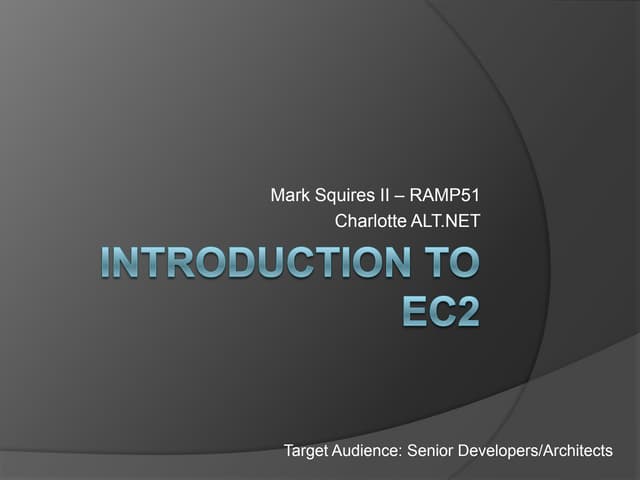 Mark Squires II – RAMP51
Charlotte ALT.NET

INTRODUCTION TO EC2

Target Audience: Senior Developers/Architects